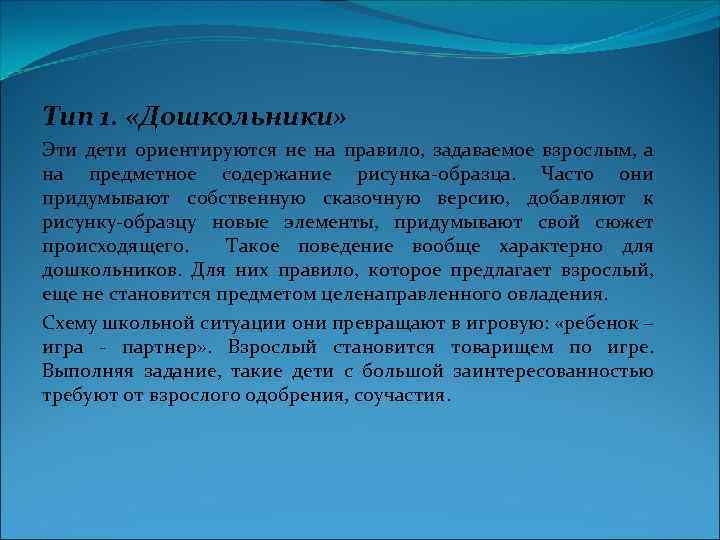 Тип 1. «Дошкольники»

Эти дети ориентируются не на правило, задаваемое взрослым, а на предметное содержание рисунка-образца. Часто они придумывают собственную сказочную версию, добавляют к рисунку-образцу новые элементы, придумывают свой сюжет происходящего. Такое поведение вообще характерно для дошкольников. Для них правило, которое предлагает взрослый, еще не становится предметом целенаправленного овладения.

Схему школьной ситуации они превращают в игровую: «ребенок – игра - партнер». Взрослый становится товарищем по игре. Выполняя задание, такие дети с большой заинтересованностью требуют от взрослого одобрения, соучастия.